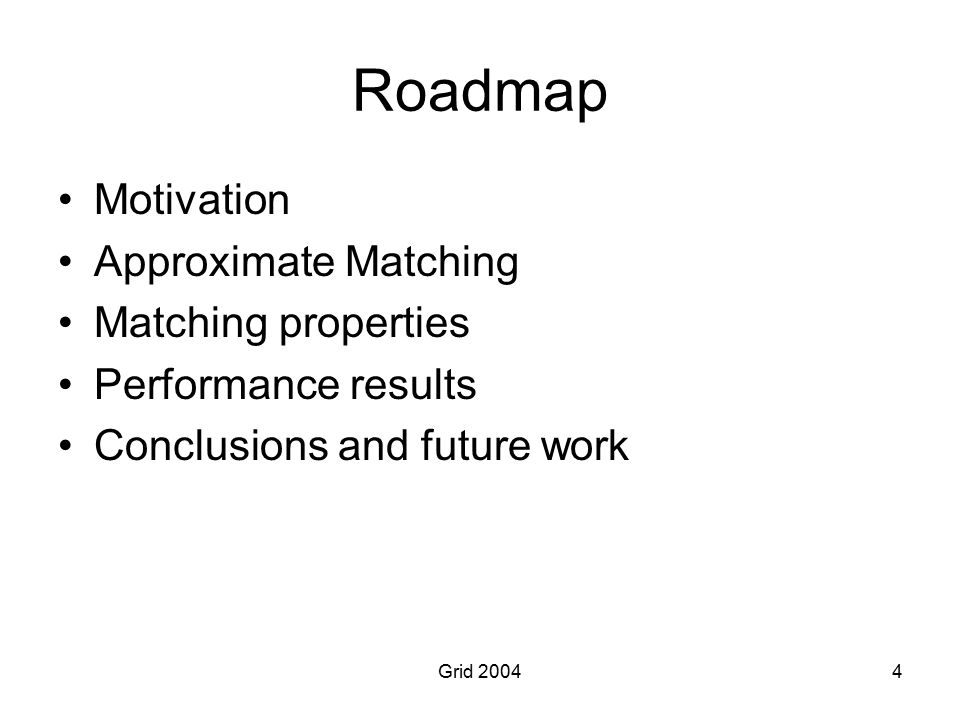 Roadmap

• Motivation
• Approximate Matching
• Matching properties
• Performance results
• Conclusions and future work

Grid 2004

4